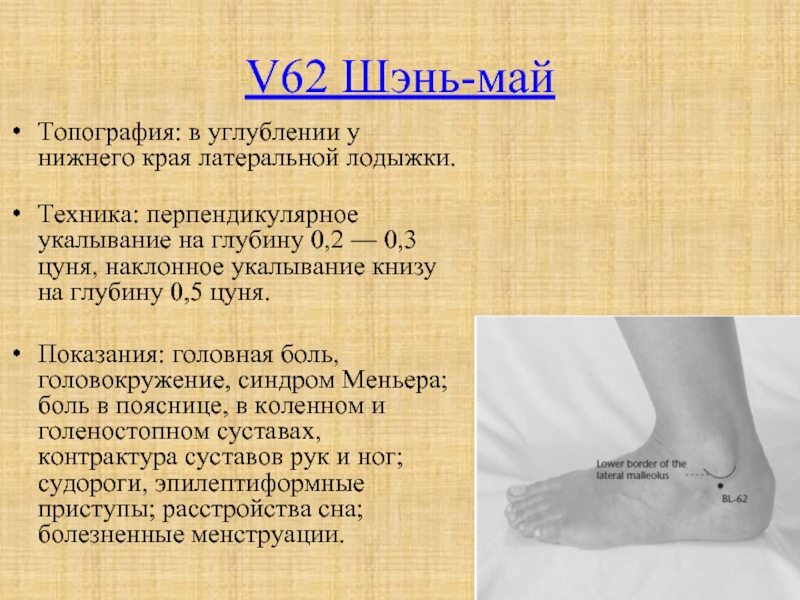 V62 Шэнь-май

• Топография: в углублении у нижнего края латеральной лодыжки.

• Техника: перпендикулярное укалывание на глубину 0,2 — 0,3 цуня, наклонное укалывание книзу на глубину 0,5 цуня.

• Показания: головная боль, головокружение, синдром Меньера; боль в пояснице, в коленном и голеностопном суставах, контрактура суставов рук и ног; судороги, эпилептиформные приступы; расстройства сна; болезненные менструации.

Lower border of the lateral malleolus

BL-62